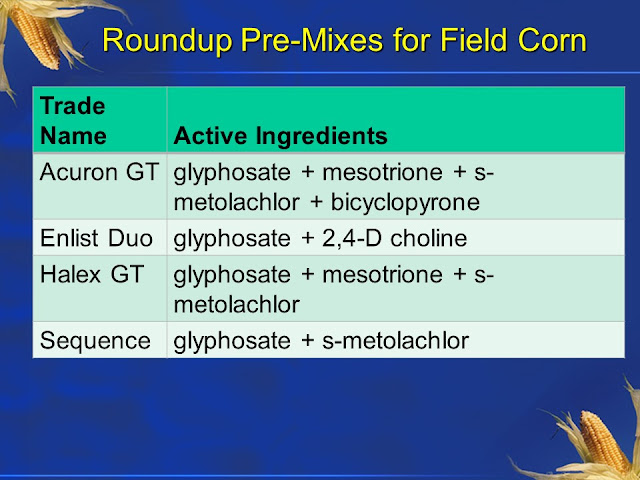 Roundup Pre-Mixes for Field Corn

| Trade Name | Active Ingredients |
|---|---|
| Acuron GT | glyphosate + mesotrione + s-metolachlor + bicyclopyrone |
| Enlist Duo | glyphosate + 2,4-D choline |
| Halex GT | glyphosate + mesotrione + s-metolachlor |
| Sequence | glyphosate + s-metolachlor |